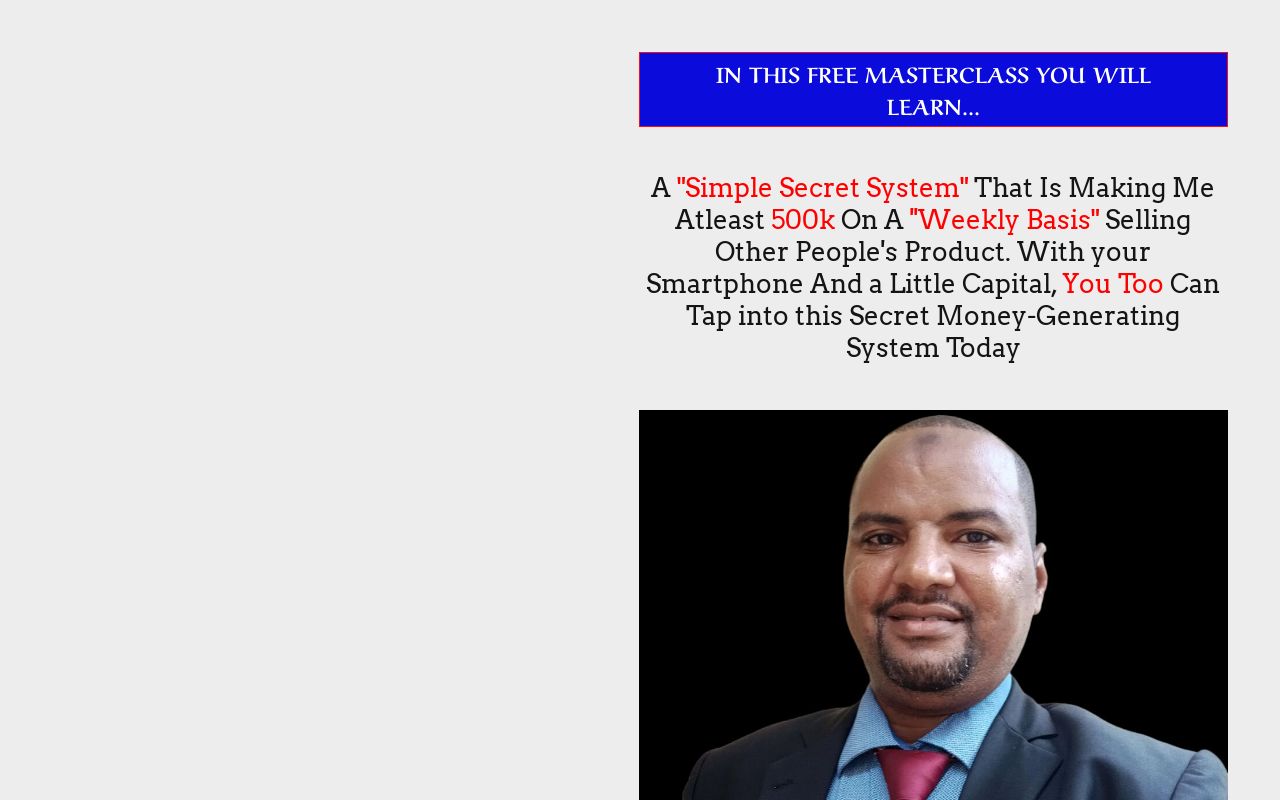 IN THIS FREE MASTERCLASS YOU WILL LEARN...

A "Simple Secret System" That Is Making Me Atleast 500k On A "Weekly Basis" Selling Other People's Product. With your Smartphone And a Little Capital, You Too Can Tap into this Secret Money-Generating System Today